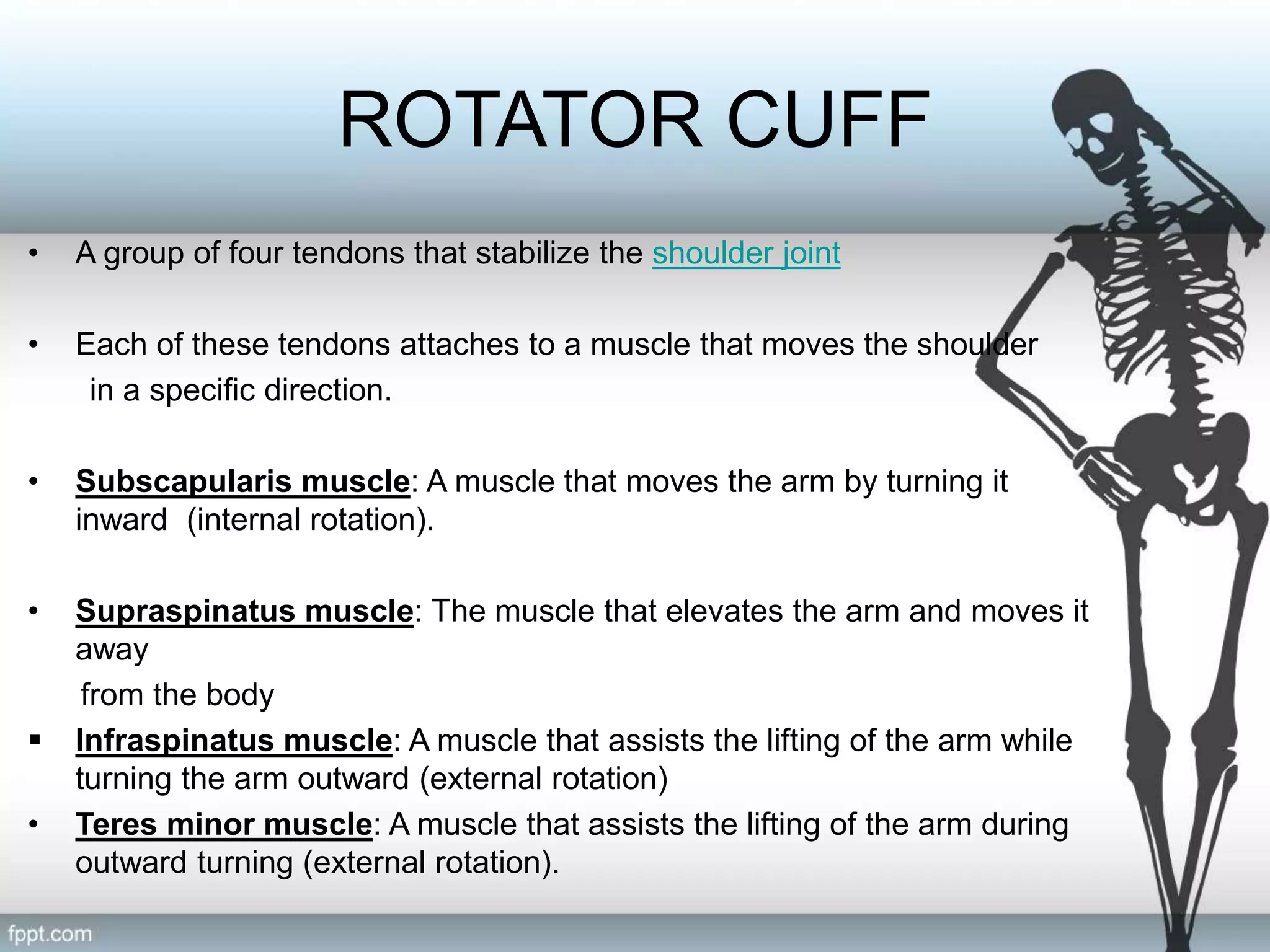 ROTATOR CUFF

• A group of four tendons that stabilize the shoulder joint

• Each of these tendons attaches to a muscle that moves the shoulder in a specific direction.

• Subscapularis muscle: A muscle that moves the arm by turning it inward (internal rotation).

• Supraspinatus muscle: The muscle that elevates the arm and moves it away

from the body

▪ Infraspinatus muscle: A muscle that assists the lifting of the arm while turning the arm outward (external rotation)

• Teres minor muscle: A muscle that assists the lifting of the arm during outward turning (external rotation).

fppt.com